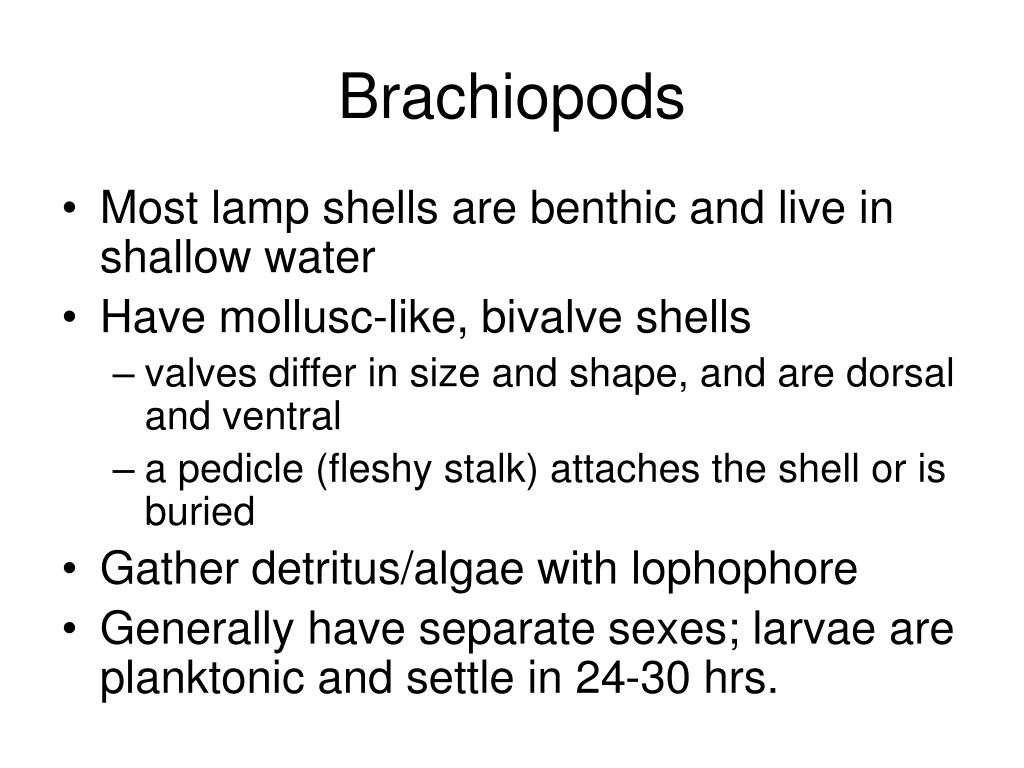 Brachiopods

• Most lamp shells are benthic and live in shallow water
• Have mollusc-like, bivalve shells
– valves differ in size and shape, and are dorsal and ventral
– a pedicle (fleshy stalk) attaches the shell or is buried
• Gather detritus/algae with lophophore
• Generally have separate sexes; larvae are planktonic and settle in 24-30 hrs.